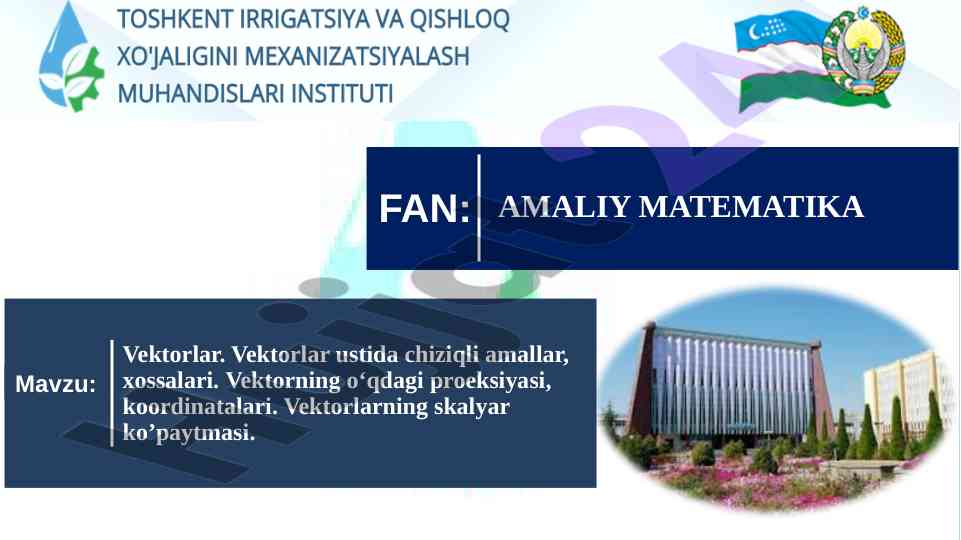 TOSHKENT IRRIGATSIYA VA QISHLOQ XO'JALIGINI MEXANIZATSIYALASH MUHANDISLARI INSTITUTI

FAN: AMALIY MATEMATIKA

Mavzu: Vektorlar. Vektorlar ustida chiziqli amallar, xossalari. Vektorning o‘qdagi proeksiyasi, koordinatalari. Vektorlarning skalyar ko’paytmasi.